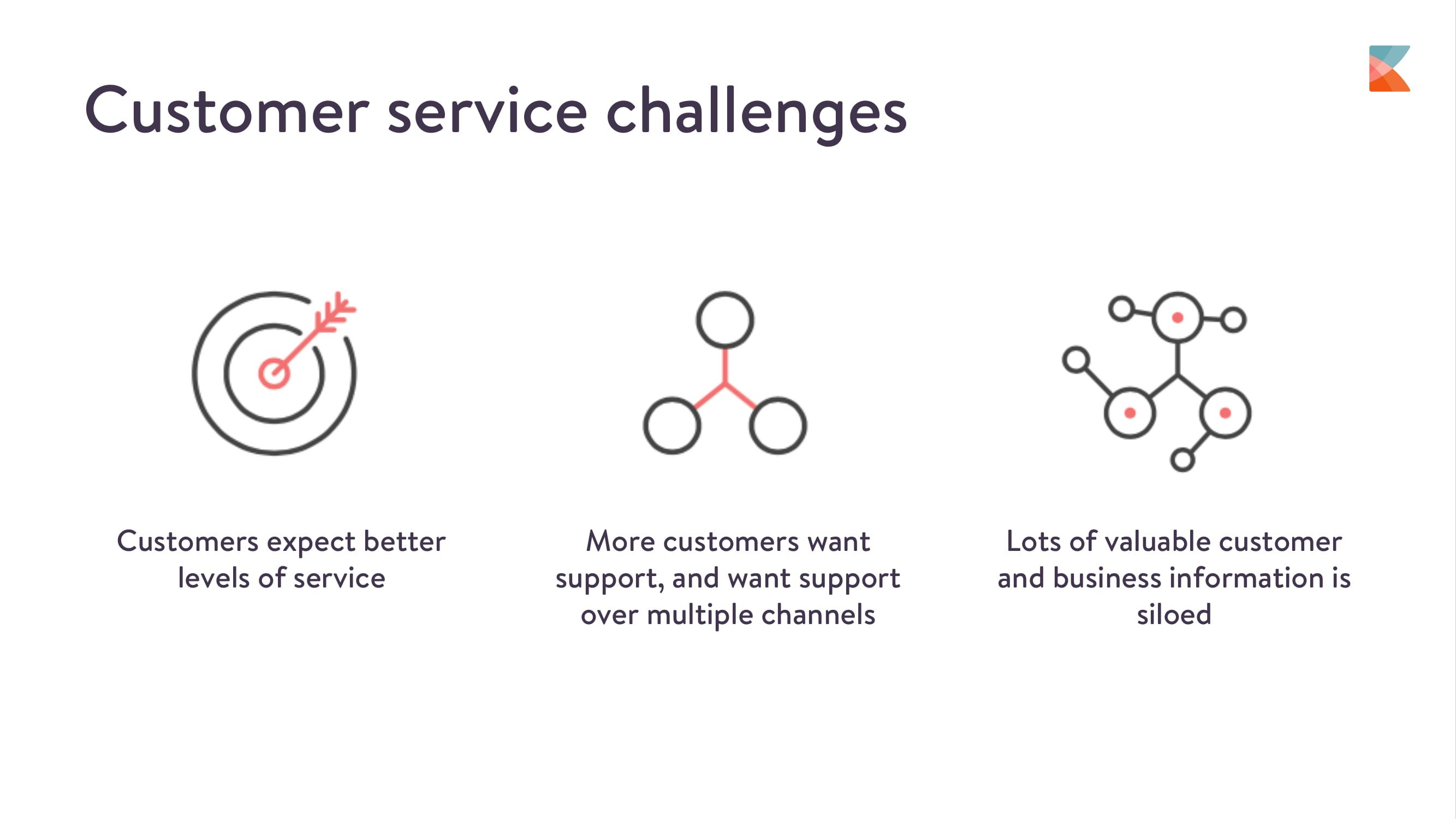 Customer service challenges

Customers expect better levels of service

More customers want support, and want support over multiple channels

Lots of valuable customer and business information is siloed